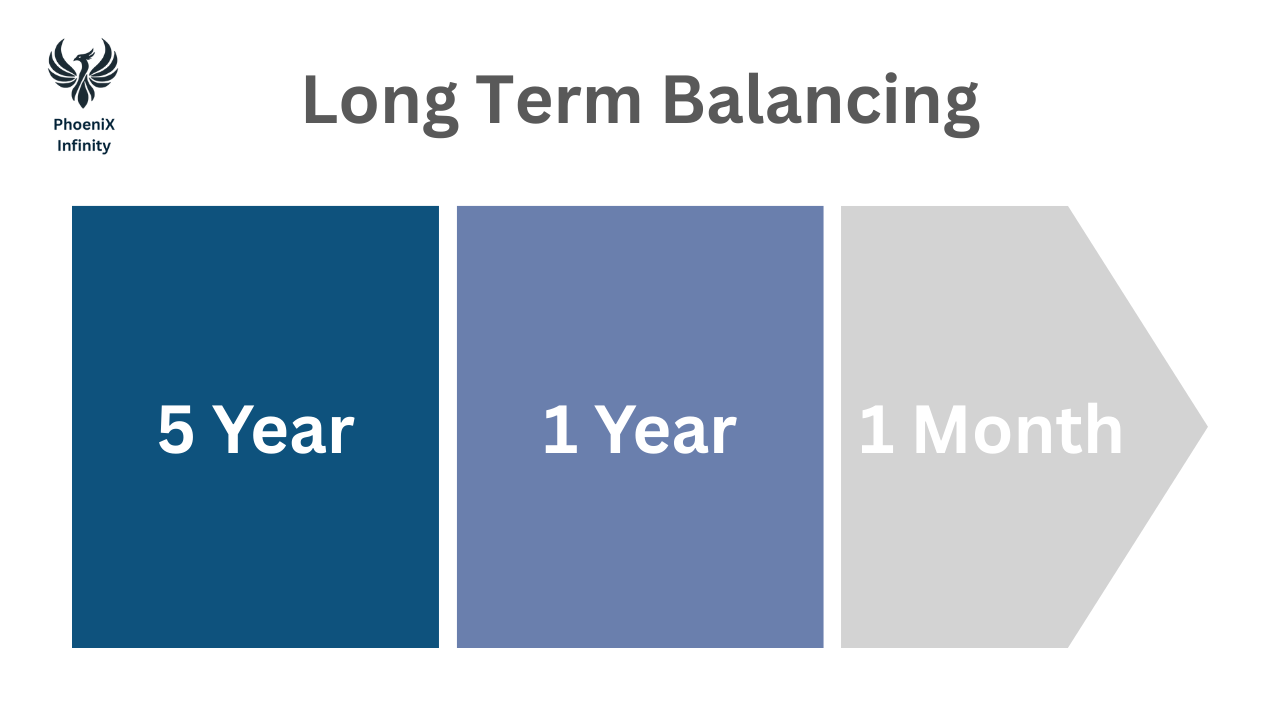 PhoeniX Infinity

Long Term Balancing

5 Year

1 Year

1 Month